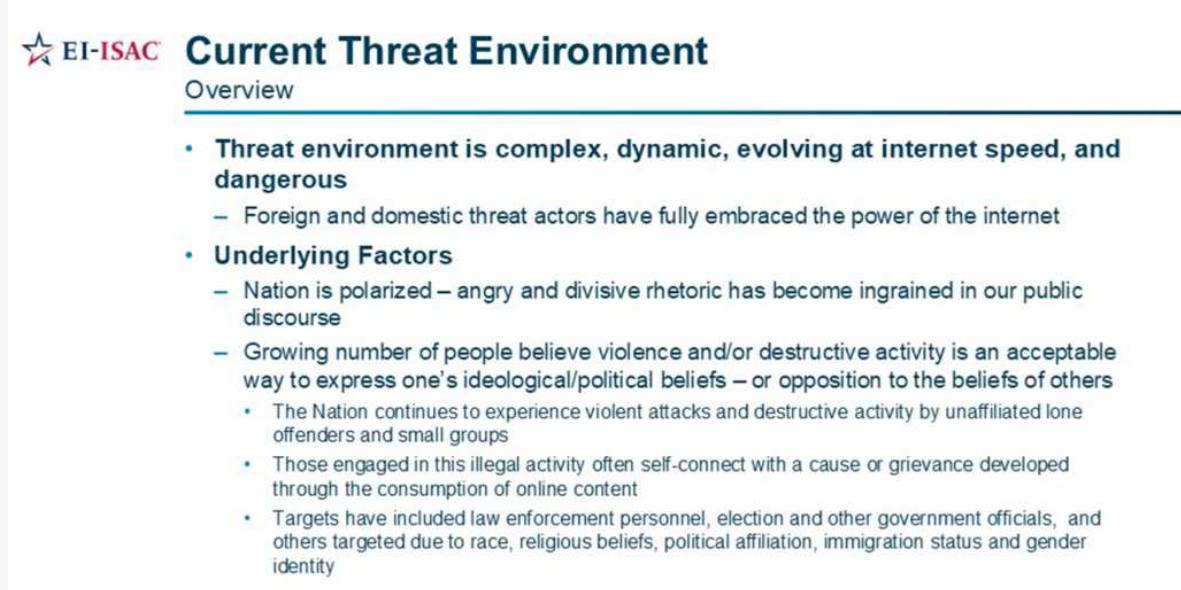 EI-ISAC Current Threat Environment

Overview

• Threat environment is complex, dynamic, evolving at internet speed, and dangerous
– Foreign and domestic threat actors have fully embraced the power of the internet

• Underlying Factors
– Nation is polarized – angry and divisive rhetoric has become ingrained in our public discourse
– Growing number of people believe violence and/or destructive activity is an acceptable way to express one's ideological/political beliefs – or opposition to the beliefs of others
• The Nation continues to experience violent attacks and destructive activity by unaffiliated lone offenders and small groups
• Those engaged in this illegal activity often self-connect with a cause or grievance developed through the consumption of online content
• Targets have included law enforcement personnel, election and other government officials, and others targeted due to race, religious beliefs, political affiliation, immigration status and gender identity